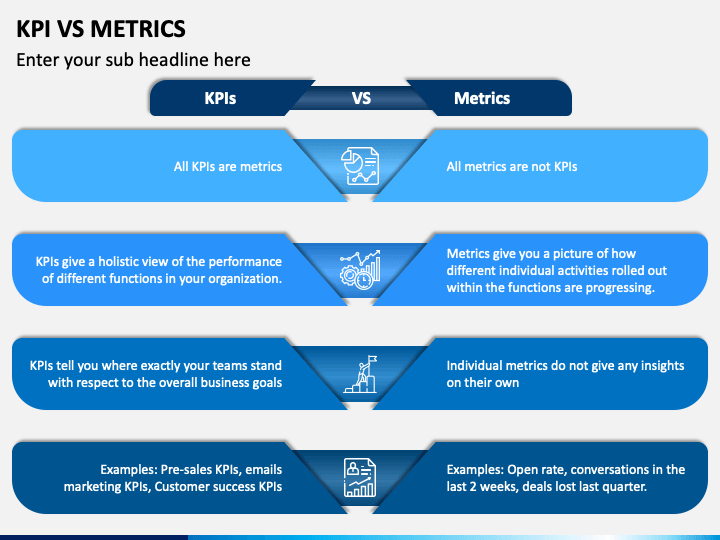 KPI VS METRICS

Enter your sub headline here

KPIs

VS

Metrics

All KPIs are metrics

All metrics are not KPIs

KPIs give a holistic view of the performance of different functions in your organization.

Metrics give you a picture of how different individual activities rolled out within the functions are progressing.

KPIs tell you where exactly your teams stand with respect to the overall business goals

Individual metrics do not give any insights on their own

Examples: Pre-sales KPIs, emails marketing KPIs, Customer success KPIs

Examples: Open rate, conversations in the last 2 weeks, deals lost last quarter.